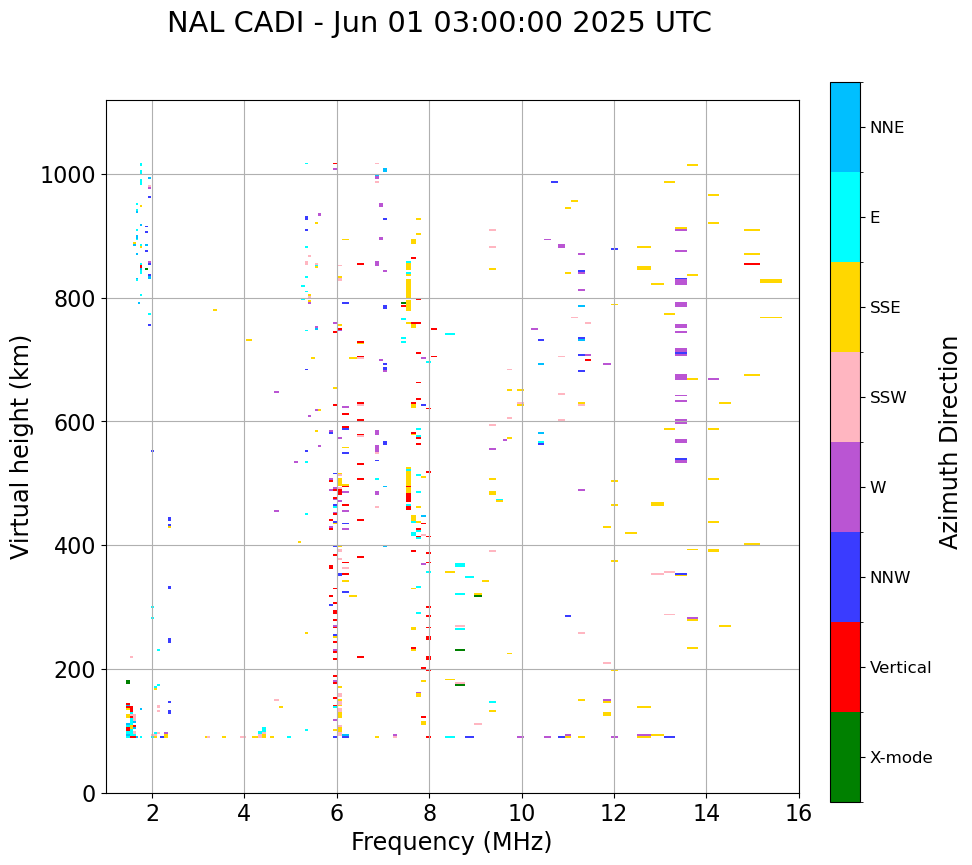 NAL CADI - Jun 01 03:00:00 2025 UTC

Virtual height (km)

1000
800
600
400
200
0

2
4
6
8
10
12
14
16

Frequency (MHz)

NNE
E
SSE
SSW
W
NNW
Vertical
X-mode

Azimuth Direction